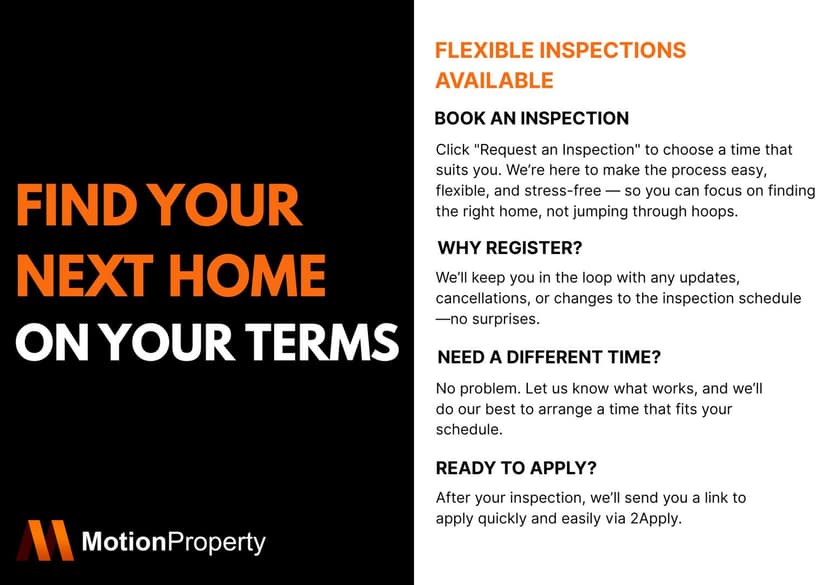 FIND YOUR NEXT HOME ON YOUR TERMS

MotionProperty

FLEXIBLE INSPECTIONS AVAILABLE

BOOK AN INSPECTION

Click "Request an Inspection" to choose a time that suits you. We're here to make the process easy, flexible, and stress-free — so you can focus on finding the right home, not jumping through hoops.

WHY REGISTER?

We'll keep you in the loop with any updates, cancellations, or changes to the inspection schedule —no surprises.

NEED A DIFFERENT TIME?

No problem. Let us know what works, and we'll do our best to arrange a time that fits your schedule.

READY TO APPLY?

After your inspection, we'll send you a link to apply quickly and easily via 2Apply.